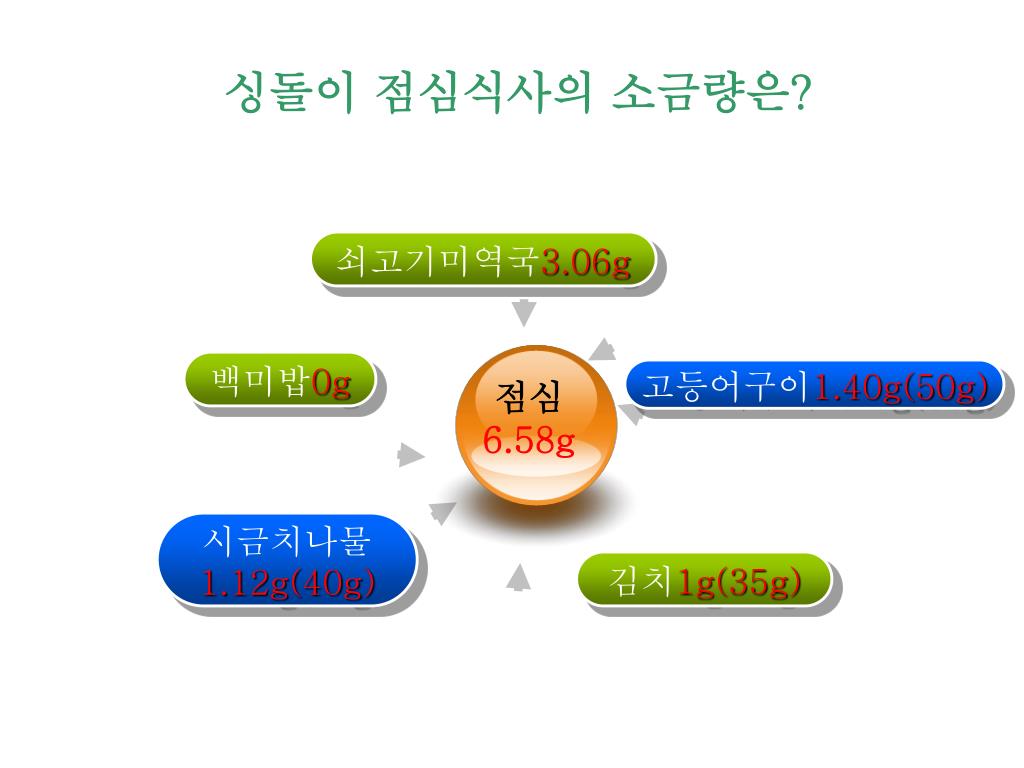 싱돌이 점심식사의 소금량은?

쇠고기미역국3.06g

백미밥0g

점심
6.58g

고등어구이1.40g(50g)

시금치나물
1.12g(40g)

김치1g(35g)